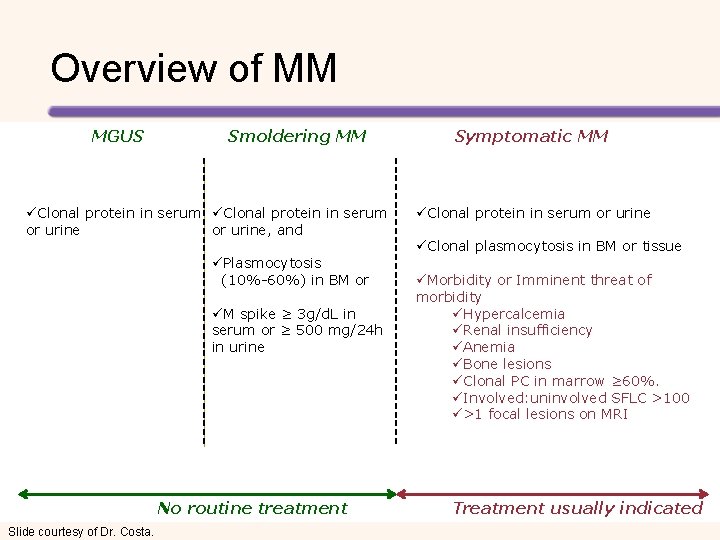 Overview of MM

MGUS

✓Clonal protein in serum or urine

Smoldering MM

✓Clonal protein in serum or urine, and

✓Plasmocytosis (10%-60%) in BM or

✓M spike ≥ 3g/dL in serum or ≥ 500 mg/24h in urine

Symptomatic MM

✓Clonal protein in serum or urine

✓Clonal plasmocytosis in BM or tissue

✓Morbidity or Imminent threat of morbidity
✓Hypercalcemia
✓Renal insufficiency
✓Anemia
✓Bone lesions
✓Clonal PC in marrow ≥60%.
✓Involved:uninvolved SFLC >100
✓>1 focal lesions on MRI

No routine treatment

Treatment usually indicated

Slide courtesy of Dr. Costa.